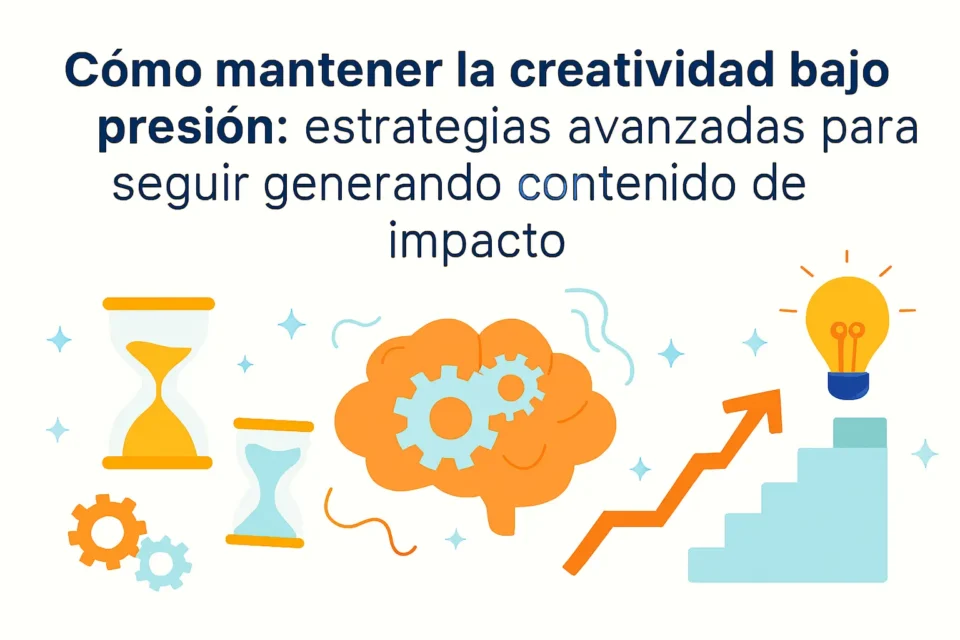 Cómo mantener la creatividad bajo presión: estrategias avanzadas para seguir generando contenido de impacto